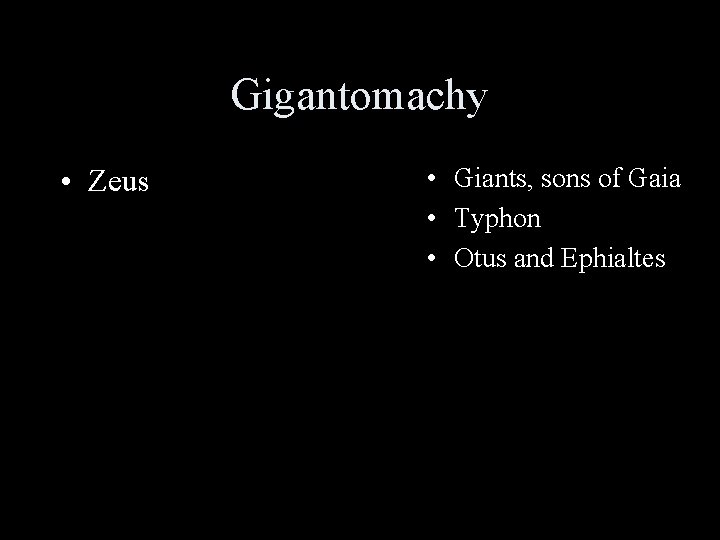 Gigantomachy

• Zeus

• Giants, sons of Gaia
• Typhon
• Otus and Ephialtes